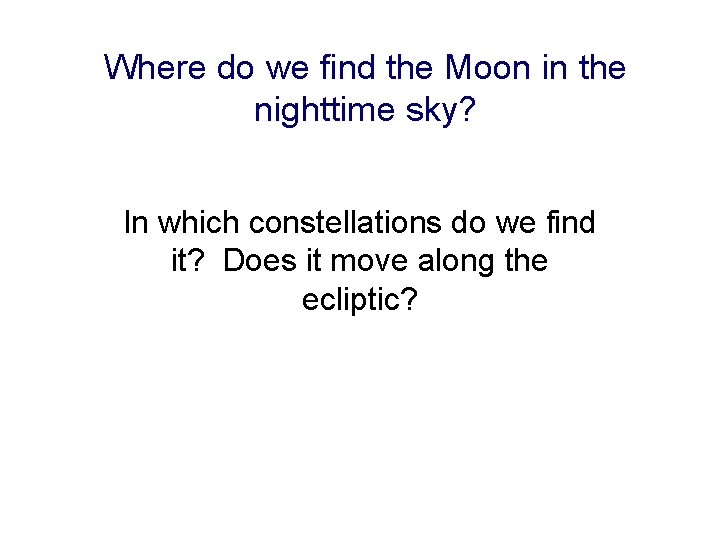 Where do we find the Moon in the nighttime sky?

In which constellations do we find it? Does it move along the ecliptic?